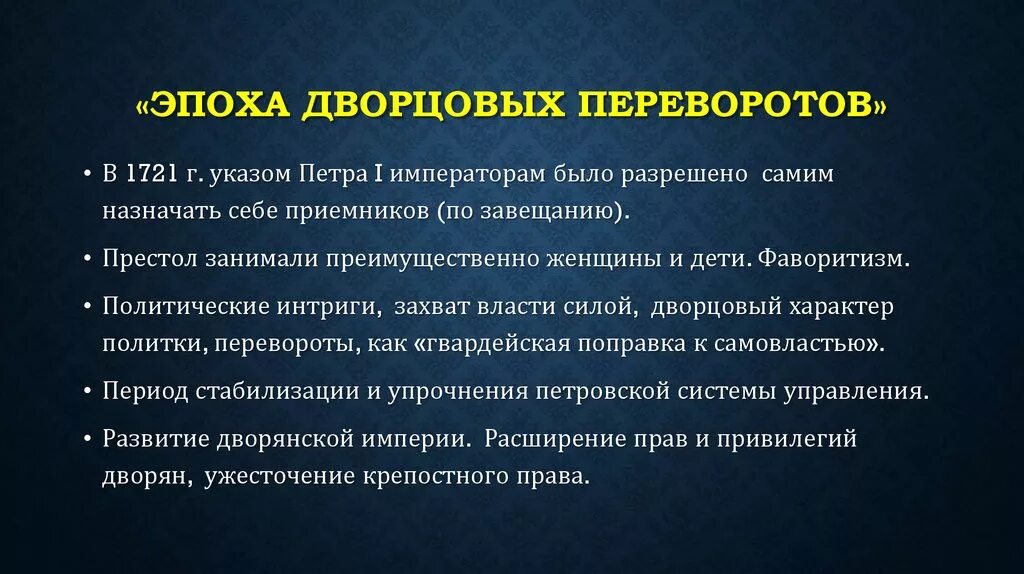 «ЭПОХА ДВОРЦОВЫХ ПЕРЕВОРОТОВ»

• В 1721 г. указом Петра I императорам было разрешено самим назначать себе приемников (по завещанию).

• Престол занимали преимущественно женщины и дети. Фаворитизм.

• Политические интриги, захват власти силой, дворцовый характер политки, перевороты, как «гвардейская поправка к самовластью».

• Период стабилизации и упрочнения петровской системы управления.

• Развитие дворянской империи. Расширение прав и привилегий дворян, ужесточение крепостного права.